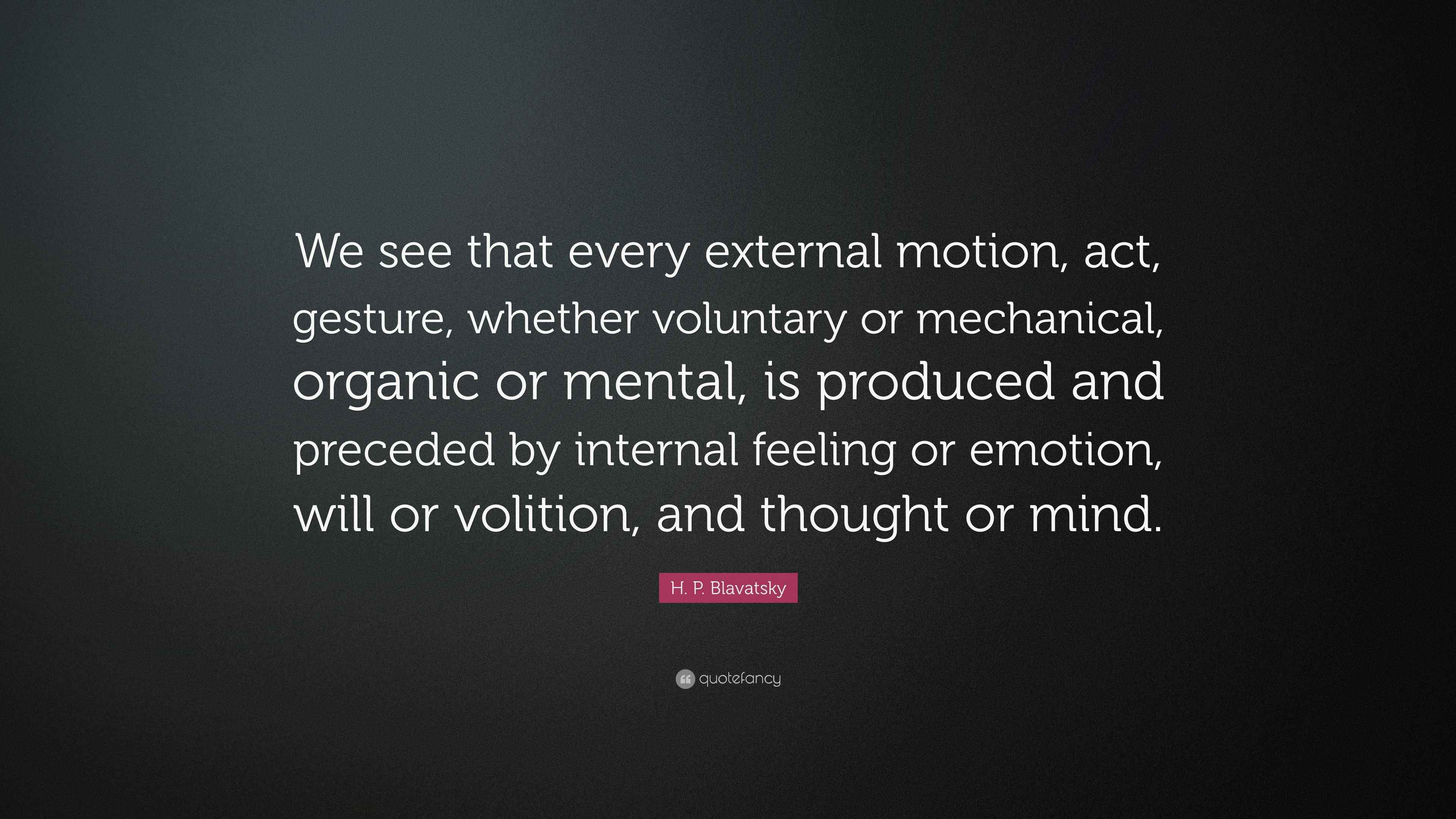 We see that every external motion, act, gesture, whether voluntary or mechanical, organic or mental, is produced and preceded by internal feeling or emotion, will or volition, and thought or mind.

H. P. Blavatsky

quotefancy